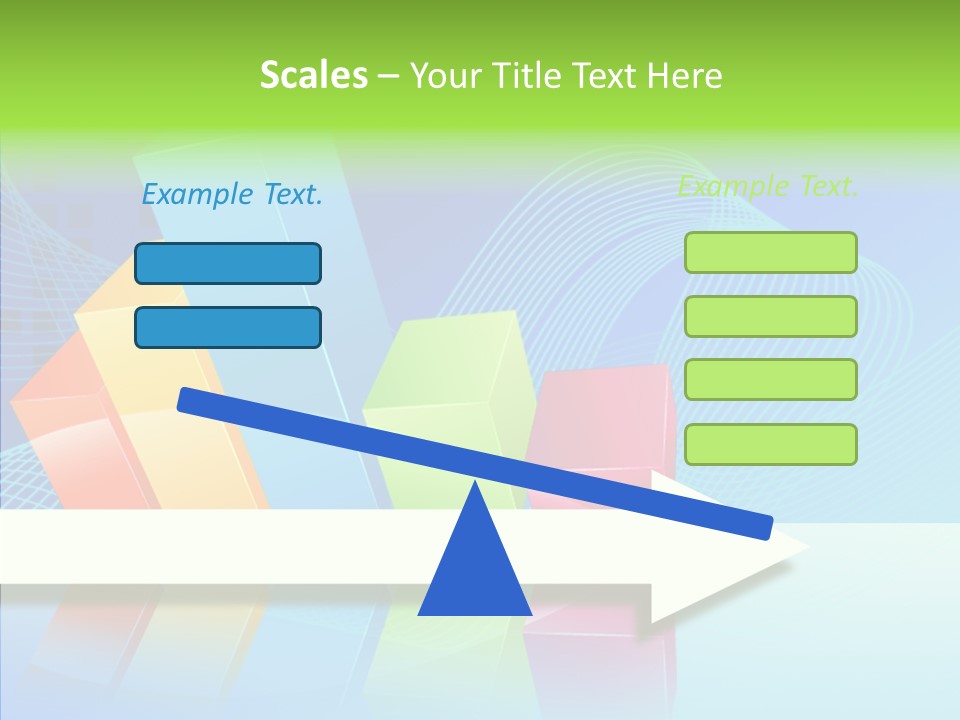 Scales – Your Title Text Here

Example Text.

Example Text.